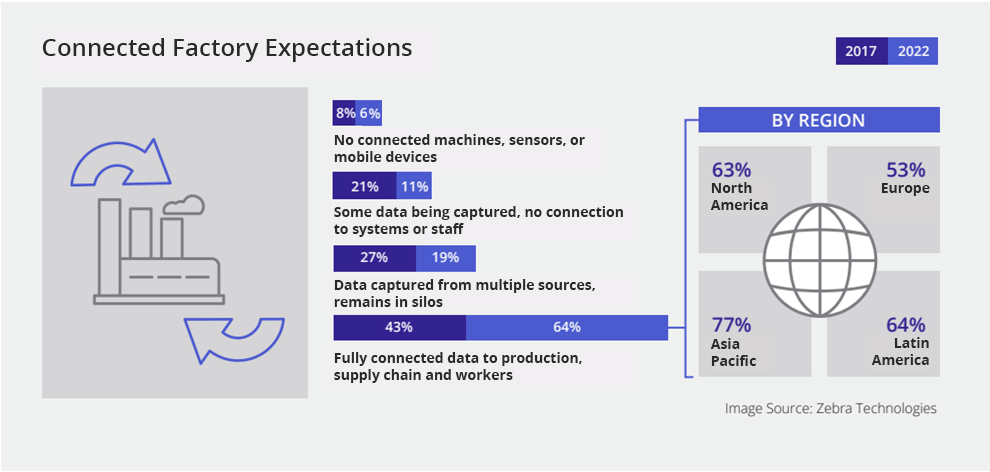 Connected Factory Expectations

2017 2022

8% 6%
No connected machines, sensors, or mobile devices

21% 11%
Some data being captured, no connection to systems or staff

27% 19%
Data captured from multiple sources, remains in silos

43% 64%
Fully connected data to production, supply chain and workers

BY REGION

63% North America

53% Europe

77% Asia Pacific

64% Latin America

Image Source: Zebra Technologies